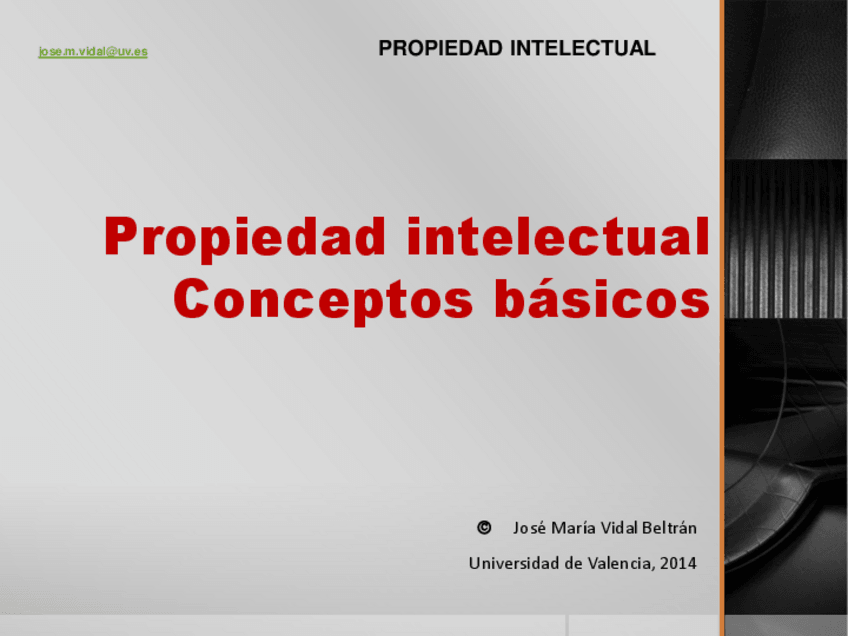 jose.m.vidal@uv.es

PROPIEDAD INTELECTUAL

Propiedad intelectual
Conceptos básicos

© José María Vidal Beltrán

Universidad de Valencia, 2014